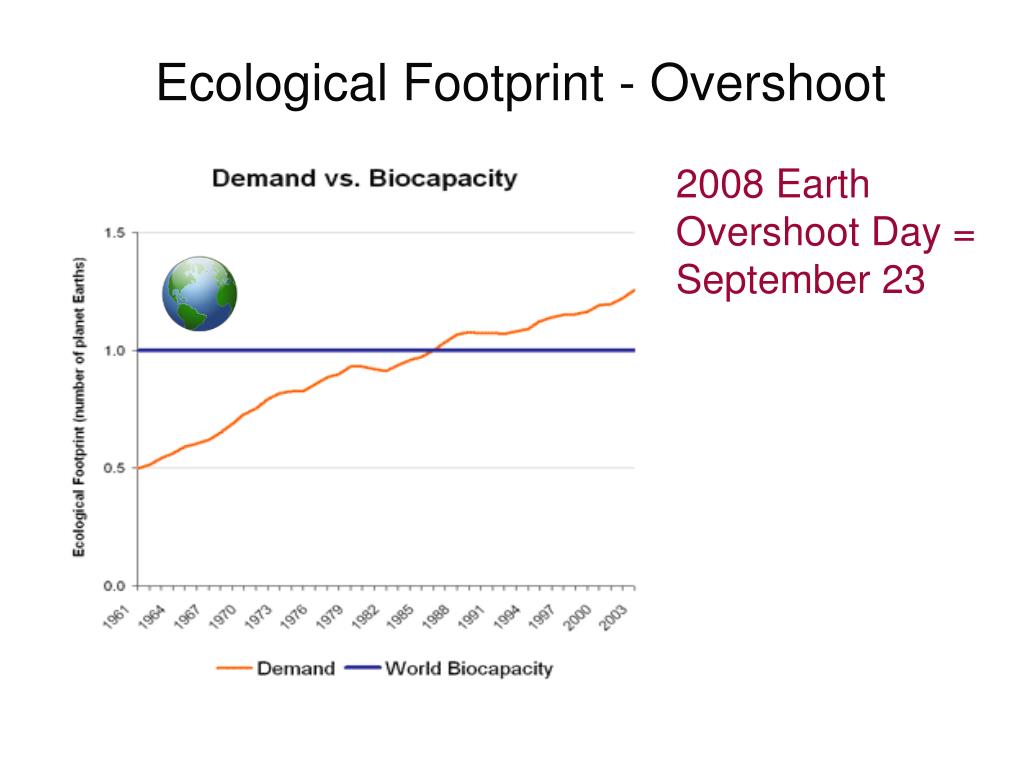 Ecological Footprint - Overshoot

Demand vs. Biocapacity

Ecological Footprint (number of planet Earths)

1.5
1.0
0.5
0.0

1961 1964 1967 1970 1973 1976 1979 1982 1985 1988 1991 1994 1997 2000 2003

Demand
World Biocapacity

2008 Earth Overshoot Day = September 23